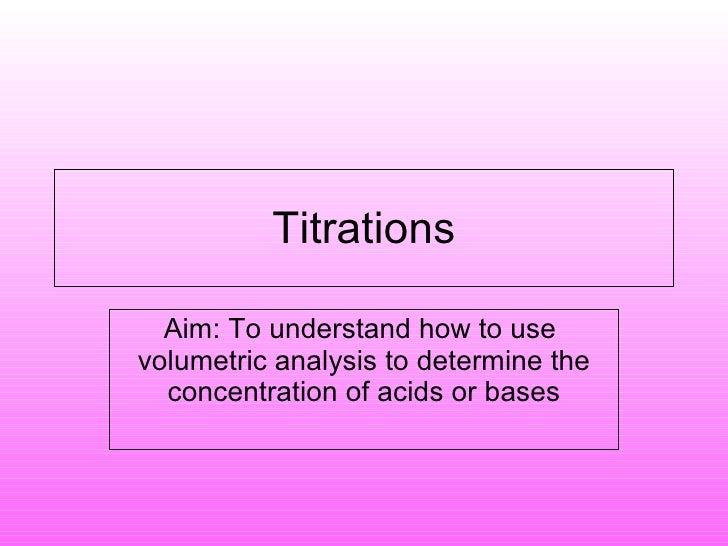 Titrations

Aim: To understand how to use volumetric analysis to determine the concentration of acids or bases